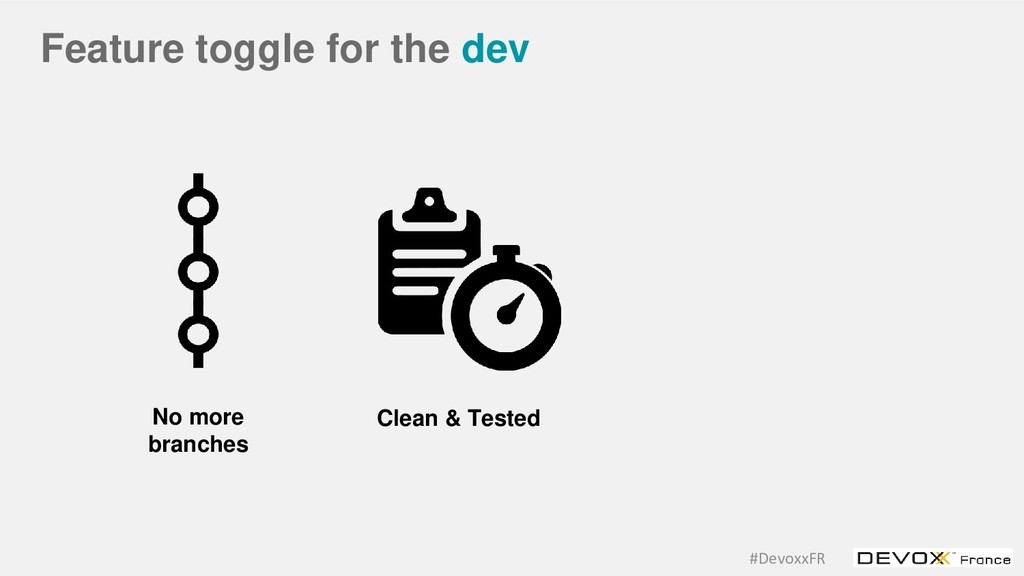 Feature toggle for the dev

No more branches

Clean & Tested

#DevoxxFR

DEVOXX France